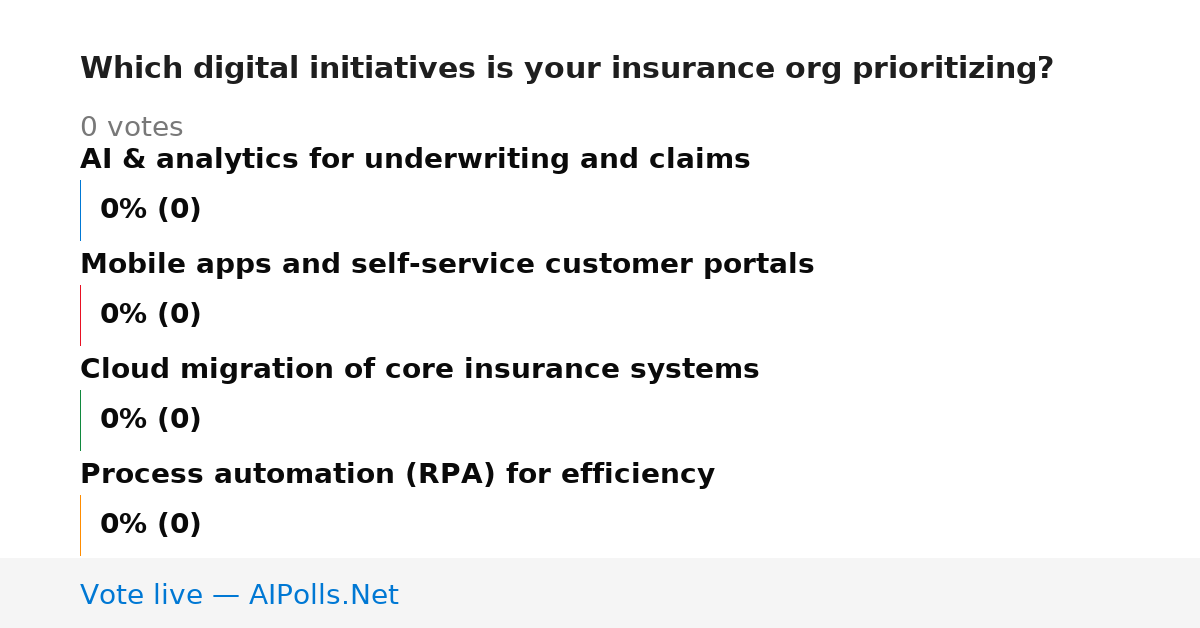 Which digital initiatives is your insurance org prioritizing?

0 votes

AI & analytics for underwriting and claims

0% (0)

Mobile apps and self-service customer portals

0% (0)

Cloud migration of core insurance systems

0% (0)

Process automation (RPA) for efficiency

0% (0)

Vote live — AIPolls.Net